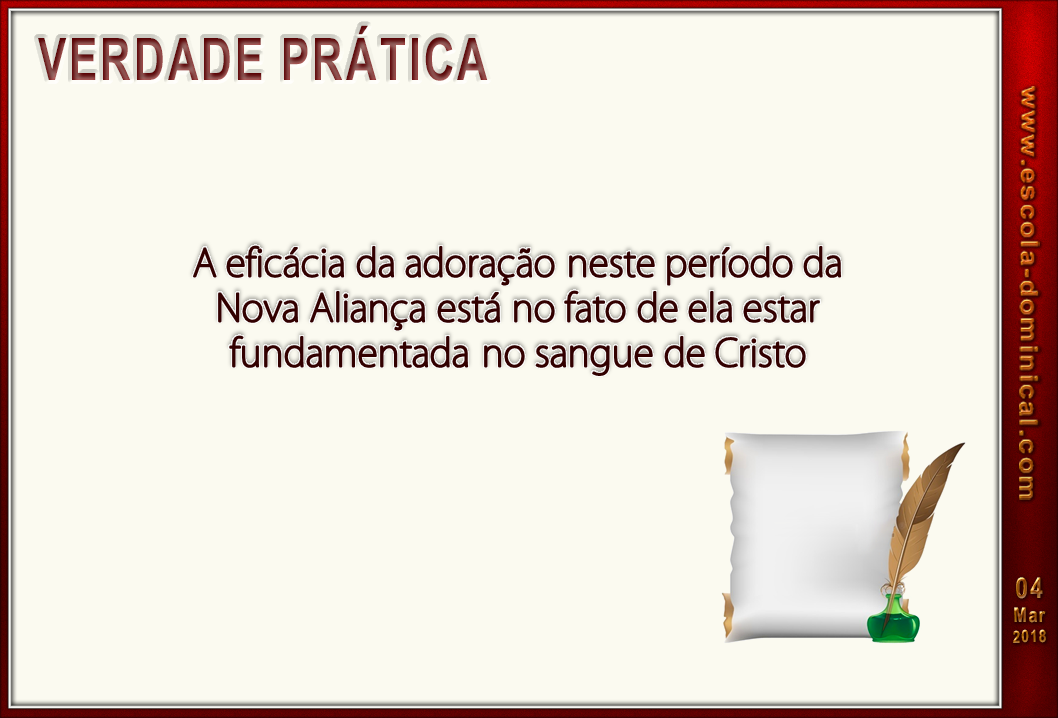 VERDADE PRÁTICA

A eficácia da adoração neste período da Nova Aliança está no fato de ela estar fundamentada no sangue de Cristo

www.escola-dominical.com

04
Mar
2018